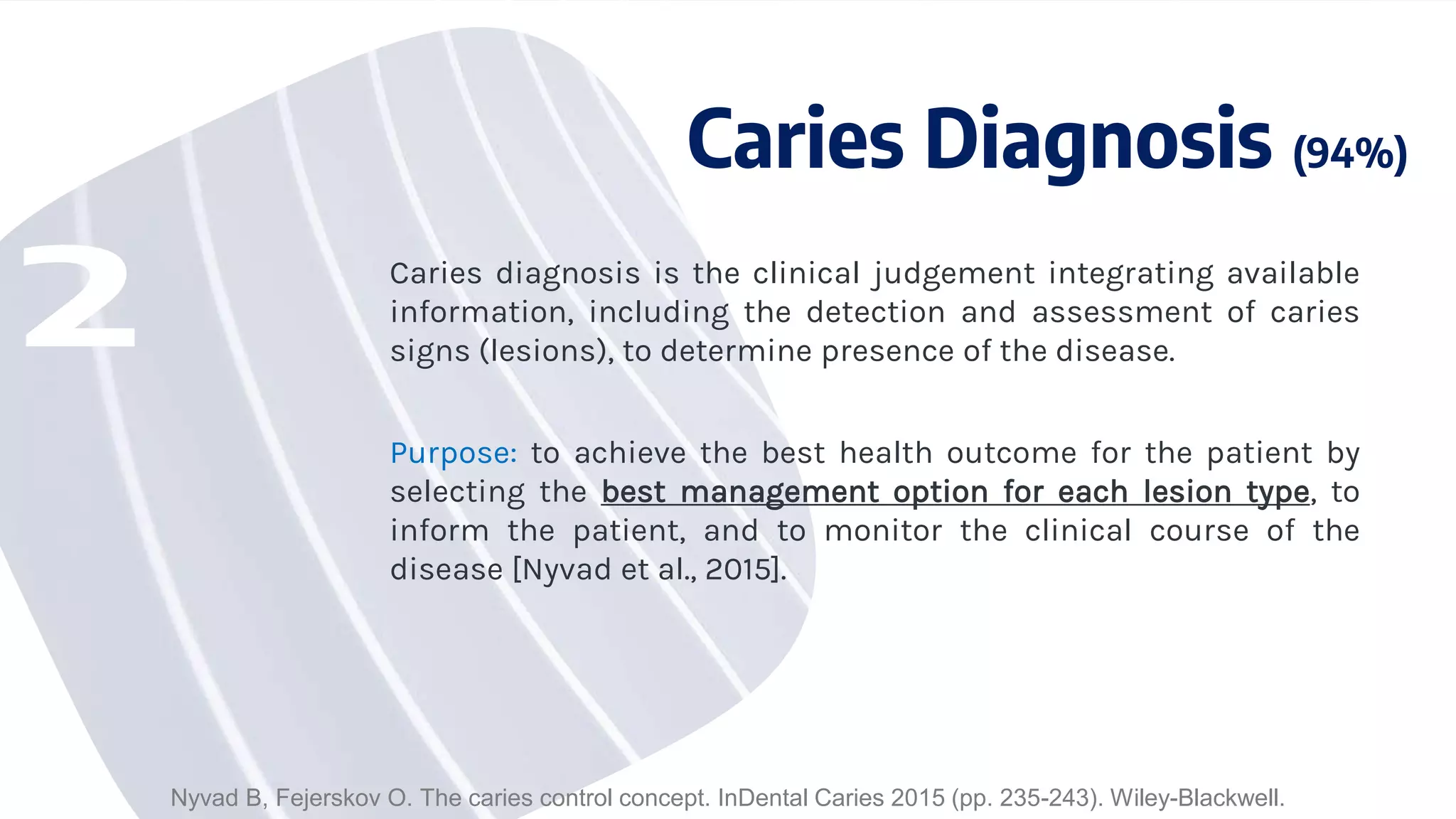 2

Caries Diagnosis (94%)

Caries diagnosis is the clinical judgement integrating available information, including the detection and assessment of caries signs (lesions), to determine presence of the disease.

Purpose: to achieve the best health outcome for the patient by selecting the best management option for each lesion type, to inform the patient, and to monitor the clinical course of the disease [Nyvad et al., 2015].

Nyvad B, Fejerskov O. The caries control concept. InDental Caries 2015 (pp. 235-243). Wiley-Blackwell.